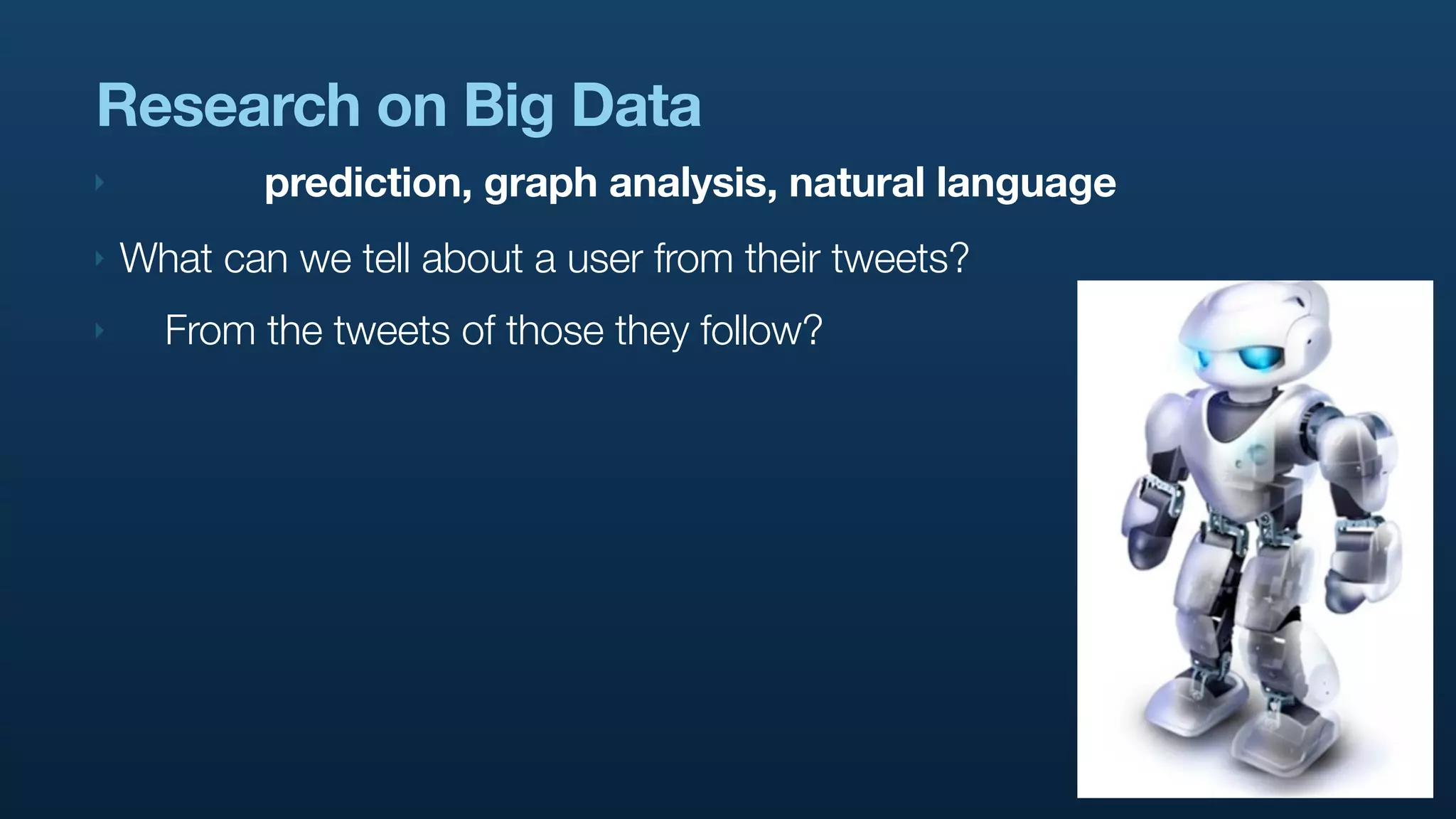 Research on Big Data

prediction, graph analysis, natural language

What can we tell about a user from their tweets?

From the tweets of those they follow?